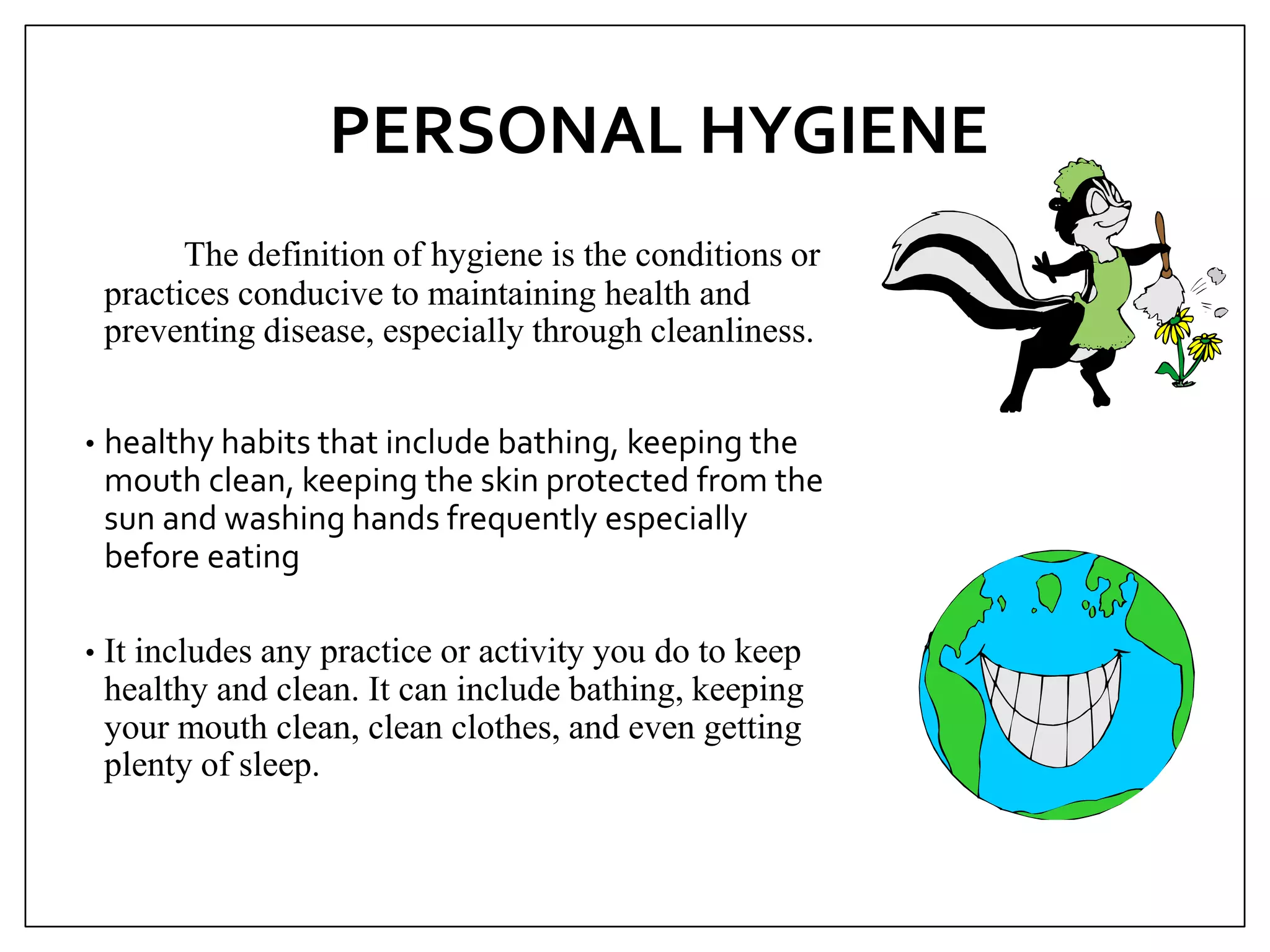 PERSONAL HYGIENE

The definition of hygiene is the conditions or practices conducive to maintaining health and preventing disease, especially through cleanliness.

• healthy habits that include bathing, keeping the mouth clean, keeping the skin protected from the sun and washing hands frequently especially before eating

• It includes any practice or activity you do to keep healthy and clean. It can include bathing, keeping your mouth clean, clean clothes, and even getting plenty of sleep.